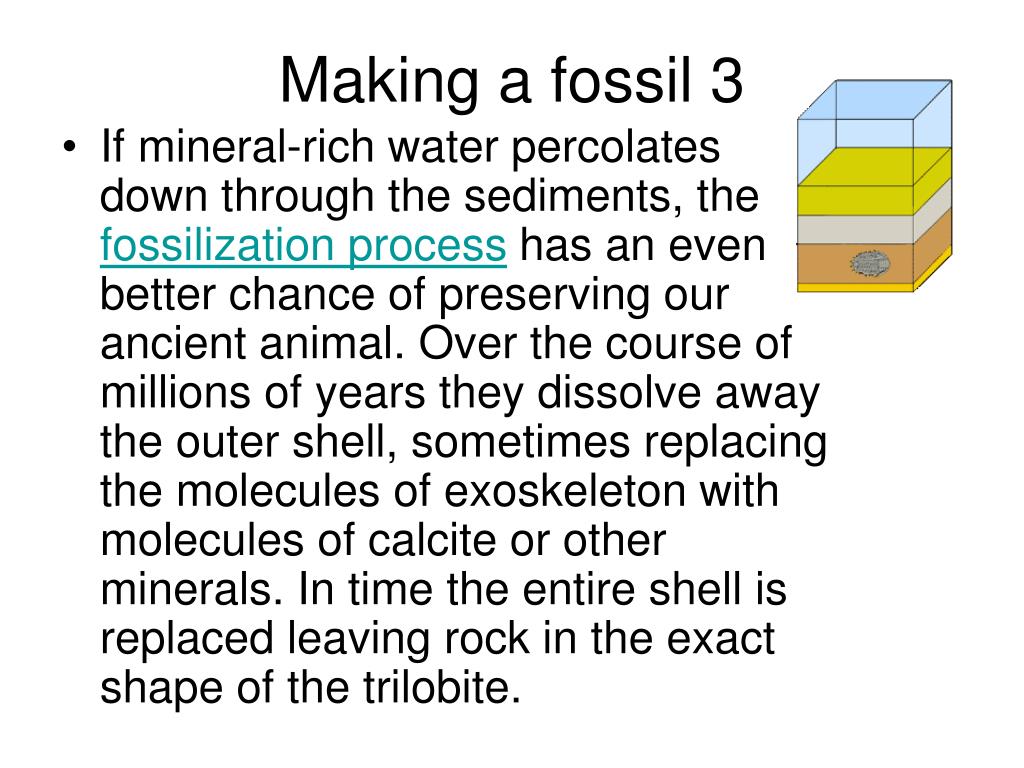 Making a fossil 3

• If mineral-rich water percolates down through the sediments, the fossilization process has an even better chance of preserving our ancient animal. Over the course of millions of years they dissolve away the outer shell, sometimes replacing the molecules of exoskeleton with molecules of calcite or other minerals. In time the entire shell is replaced leaving rock in the exact shape of the trilobite.